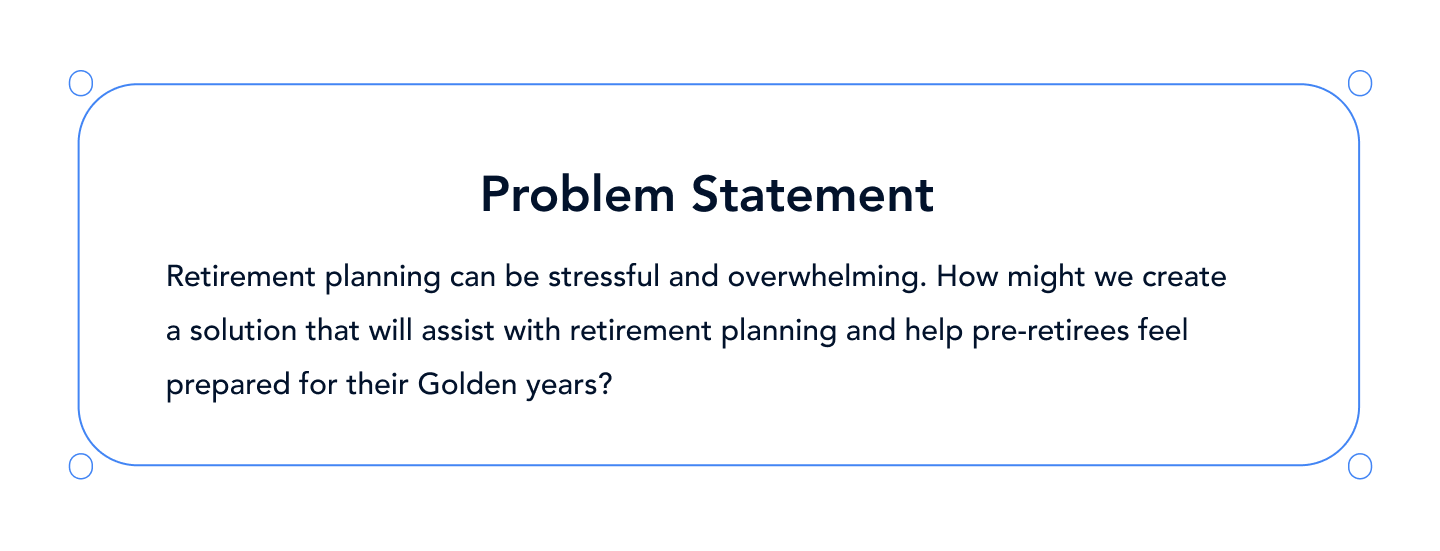 Problem Statement

Retirement planning can be stressful and overwhelming. How might we create a solution that will assist with retirement planning and help pre-retirees feel prepared for their Golden years?